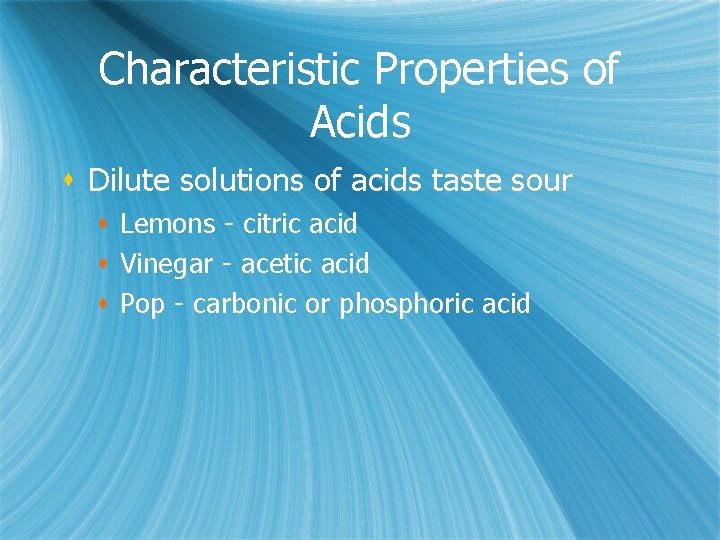 Characteristic Properties of Acids

Dilute solutions of acids taste sour

Lemons - citric acid

Vinegar - acetic acid

Pop - carbonic or phosphoric acid